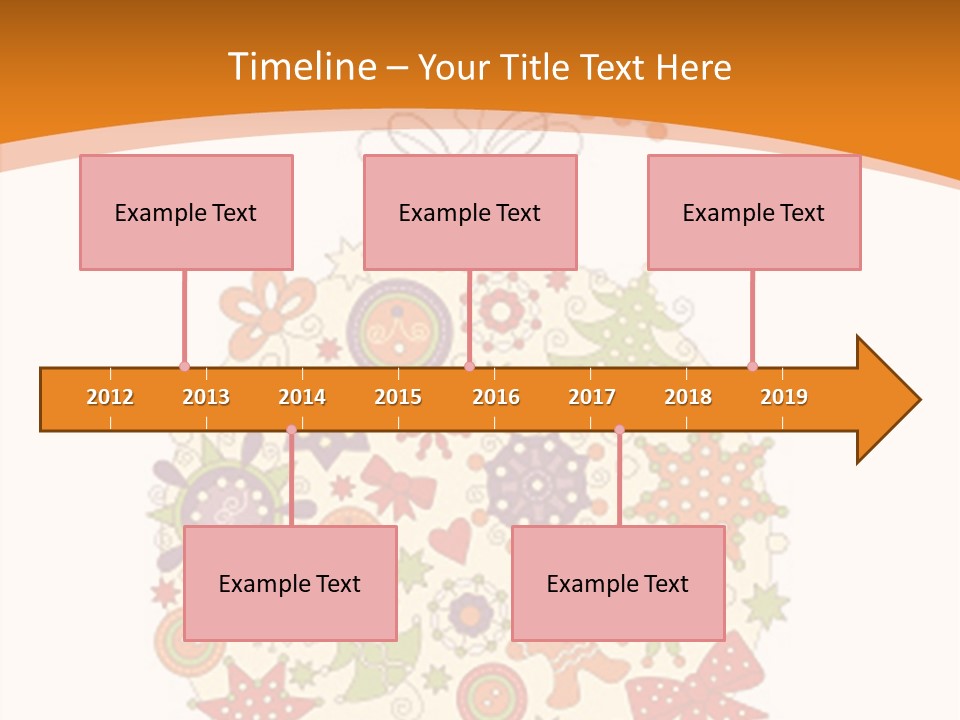 Timeline – Your Title Text Here

Example Text

Example Text

Example Text

2012 2013 2014 2015 2016 2017 2018 2019

Example Text

Example Text